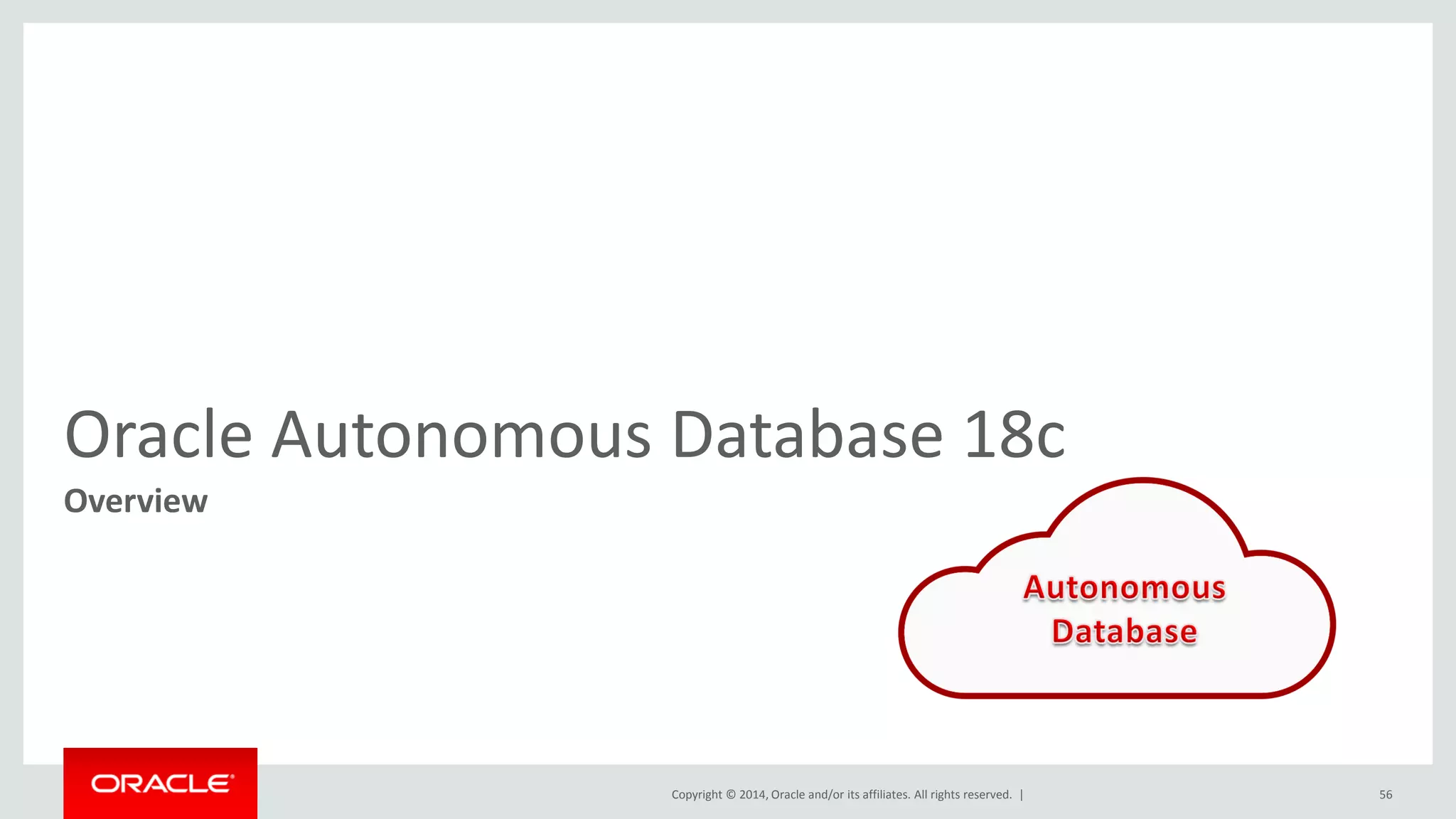 Oracle Autonomous Database 18c

Overview

Autonomous Database

ORACLE

Copyright © 2014, Oracle and/or its affiliates. All rights reserved. |

56